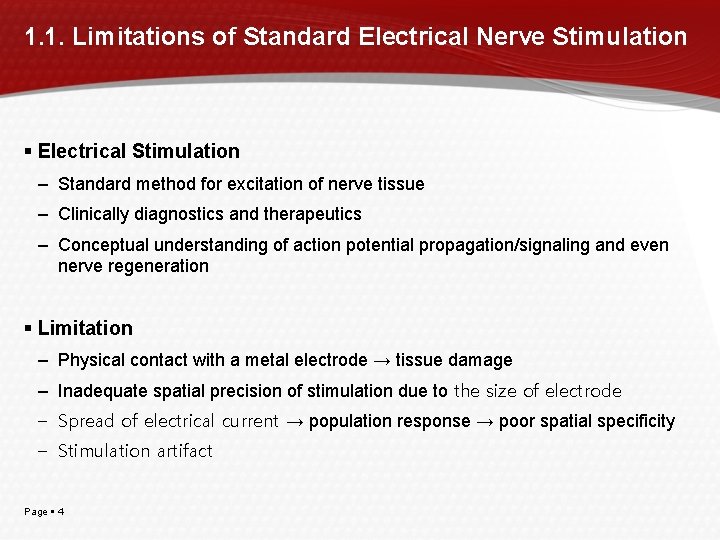 1.1. Limitations of Standard Electrical Nerve Stimulation

▪ Electrical Stimulation

– Standard method for excitation of nerve tissue

– Clinically diagnostics and therapeutics

– Conceptual understanding of action potential propagation/signaling and even nerve regeneration

▪ Limitation

– Physical contact with a metal electrode → tissue damage

– Inadequate spatial precision of stimulation due to the size of electrode

– Spread of electrical current → population response → poor spatial specificity

– Stimulation artifact

Page ▪ 4